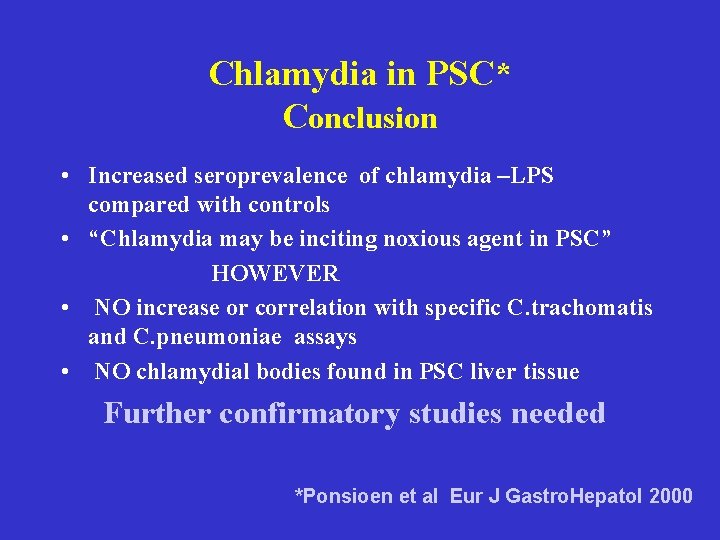 Chlamydia in PSC*
Conclusion

• Increased seroprevalence of chlamydia –LPS compared with controls
• “Chlamydia may be inciting noxious agent in PSC”
HOWEVER
• NO increase or correlation with specific C.trachomatis and C.pneumoniae assays
• NO chlamydial bodies found in PSC liver tissue

Further confirmatory studies needed

*Ponsioen et al Eur J GastroHepatol 2000